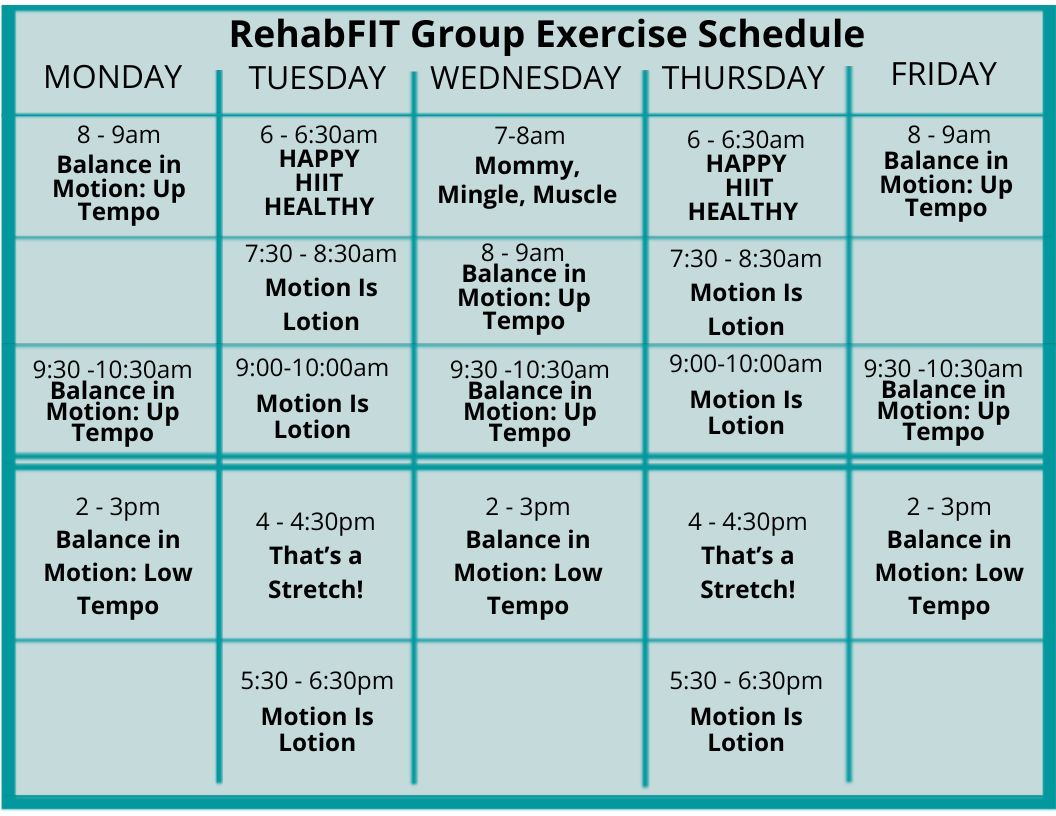 RehabFIT Group Exercise Schedule

| MONDAY | TUESDAY | WEDNESDAY | THURSDAY | FRIDAY |
|---|---|---|---|---|
| 8 - 9am Balance in Motion: Up Tempo | 6 - 6:30am HAPPY HIIT HEALTHY | 7-8am Mommy, Mingle, Muscle | 6 - 6:30am HAPPY HIIT HEALTHY | 8 - 9am Balance in Motion: Up Tempo |
| | 7:30 - 8:30am Motion Is Lotion | 8 - 9am Balance in Motion: Up Tempo | 7:30 - 8:30am Motion Is Lotion | |
| 9:30 -10:30am Balance in Motion: Up Tempo | 9:00-10:00am Motion Is Lotion | 9:30 -10:30am Balance in Motion: Up Tempo | 9:00-10:00am Motion Is Lotion | 9:30 -10:30am Balance in Motion: Up Tempo |
| 2 - 3pm Balance in Motion: Low Tempo | 4 - 4:30pm That's a Stretch! | 2 - 3pm Balance in Motion: Low Tempo | 4 - 4:30pm That's a Stretch! | 2 - 3pm Balance in Motion: Low Tempo |
| | 5:30 - 6:30pm Motion Is Lotion | | 5:30 - 6:30pm Motion Is Lotion | |